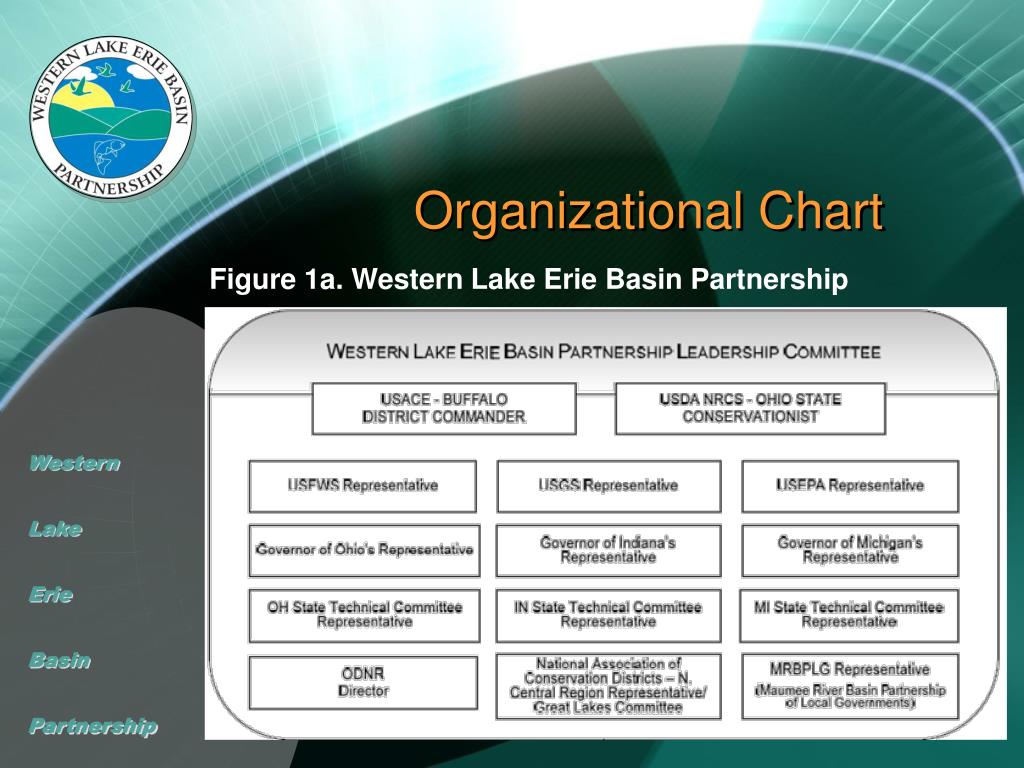 WESTERN LAKE ERIE BASIN PARTNERSHIP

Organizational Chart

Figure 1a. Western Lake Erie Basin Partnership

Western

Lake

Erie

Basin

Partnership

WESTERN LAKE ERIE BASIN PARTNERSHIP LEADERSHIP COMMITTEE

USACE - BUFFALO DISTRICT COMMANDER

USDA NRCS - OHIO STATE CONSERVATIONIST

USFWS Representative

USGS Representative

USEPA Representative

Governor of Ohio's Representative

Governor of Indiana's Representative

Governor of Michigan's Representative

OH State Technical Committee Representative

IN State Technical Committee Representative

MI State Technical Committee Representative

ODNR Director

National Association of Conservation Districts – N. Central Region Representative/ Great Lakes Committee

MRBPLG Representative (Maumee River Basin Partnership of Local Governments)